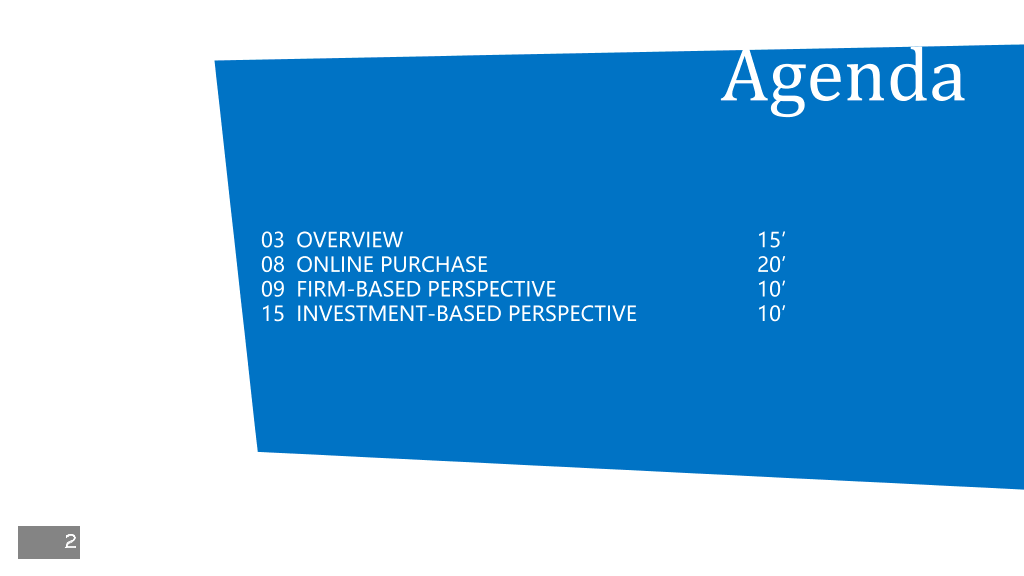 Agenda

03 OVERVIEW 15′
08 ONLINE PURCHASE 20′
09 FIRM-BASED PERSPECTIVE 10′
15 INVESTMENT-BASED PERSPECTIVE 10′

2